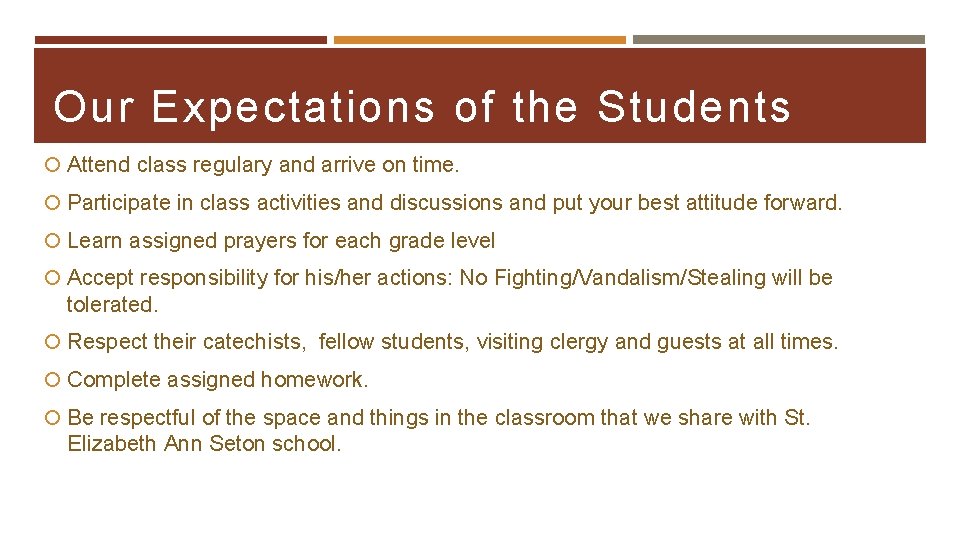 Our Expectations of the Students

Attend class regulary and arrive on time.

Participate in class activities and discussions and put your best attitude forward.

Learn assigned prayers for each grade level

Accept responsibility for his/her actions: No Fighting/Vandalism/Stealing will be tolerated.

Respect their catechists, fellow students, visiting clergy and guests at all times.

Complete assigned homework.

Be respectful of the space and things in the classroom that we share with St. Elizabeth Ann Seton school.